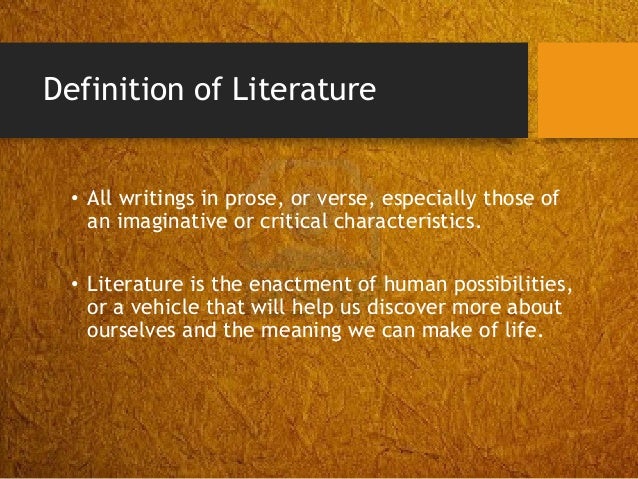 Definition of Literature

• All writings in prose, or verse, especially those of an imaginative or critical characteristics.

• Literature is the enactment of human possibilities, or a vehicle that will help us discover more about ourselves and the meaning we can make of life.